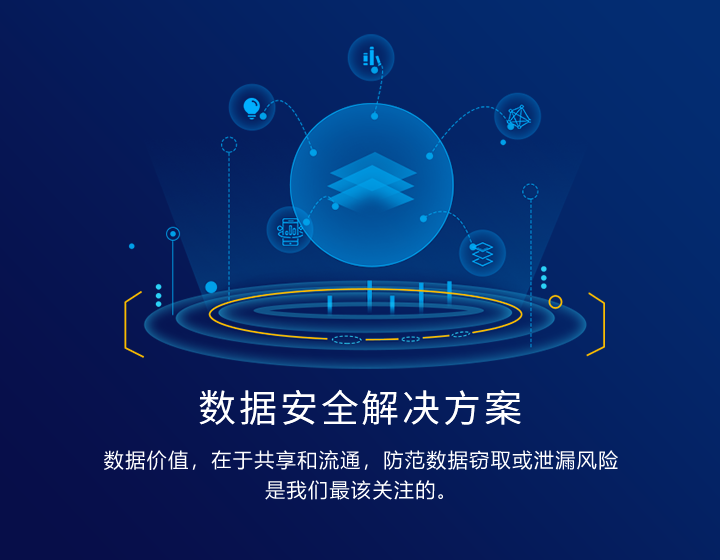 数据安全解决方案

数据价值，在于共享和流通，防范数据窃取或泄漏风险是我们最该关注的。